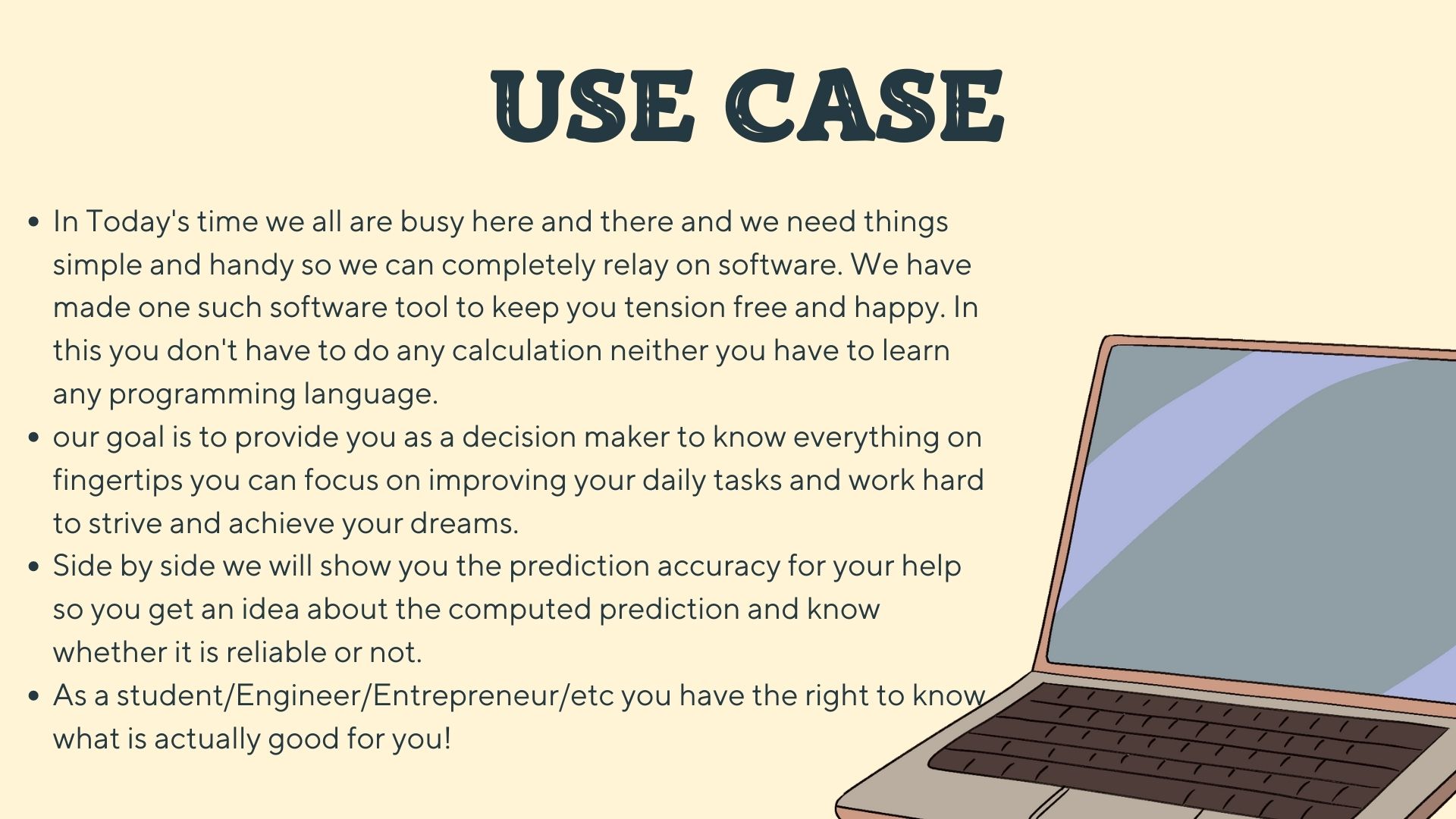 USE CASE

- In Today's time we all are busy here and there and we need things simple and handy so we can completely relay on software. We have made one such software tool to keep you tension free and happy. In this you don't have to do any calculation neither you have to learn any programming language.
- our goal is to provide you as a decision maker to know everything on fingertips you can focus on improving your daily tasks and work hard to strive and achieve your dreams.
- Side by side we will show you the prediction accuracy for your help so you get an idea about the computed prediction and know whether it is reliable or not.
- As a student/Engineer/Entrepreneur/etc you have the right to know what is actually good for you!